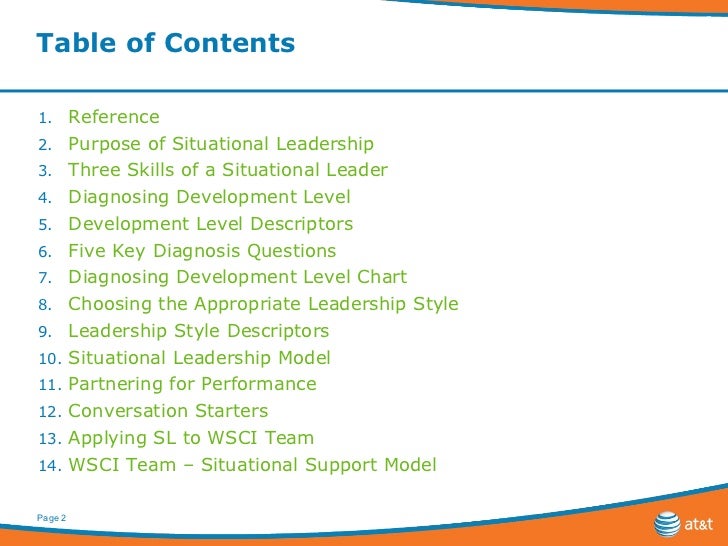 Table of Contents

1. Reference
2. Purpose of Situational Leadership
3. Three Skills of a Situational Leader
4. Diagnosing Development Level
5. Development Level Descriptors
6. Five Key Diagnosis Questions
7. Diagnosing Development Level Chart
8. Choosing the Appropriate Leadership Style
9. Leadership Style Descriptors
10. Situational Leadership Model
11. Partnering for Performance
12. Conversation Starters
13. Applying SL to WSCI Team
14. WSCI Team – Situational Support Model

Page 2

at&t